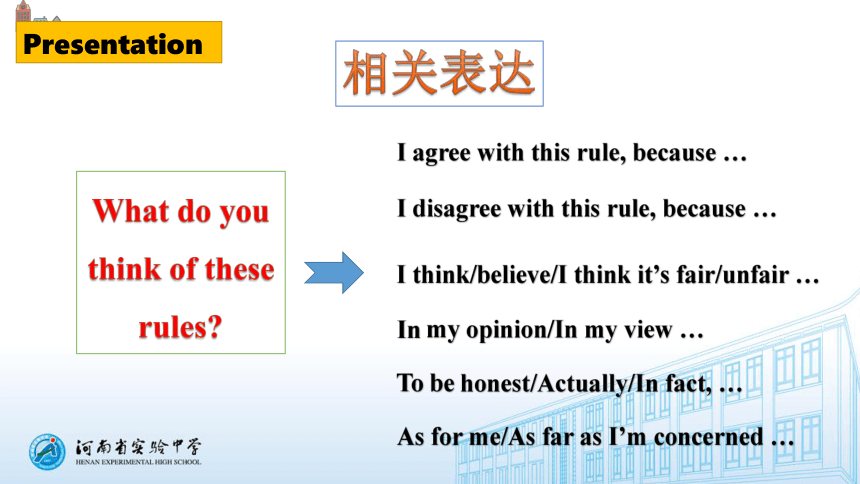 Presentation

相关表达

What do you think of these rules?

I agree with this rule, because …

I disagree with this rule, because …

I think/believe/I think it's fair/unfair …

In my opinion/In my view …

To be honest/Actually/In fact, …

As for me/As far as I'm concerned …

河南省实验中学
HENAN EXPERIMENTAL HIGH SCHOOL